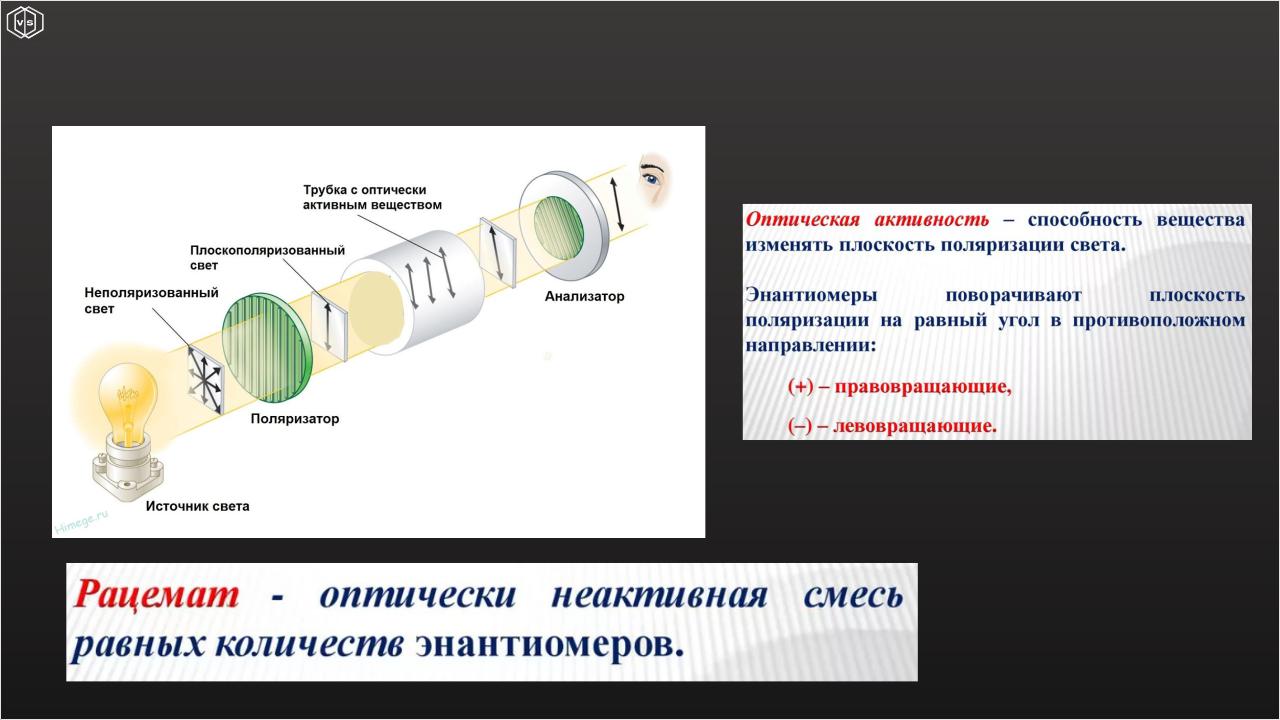 VS

Трубка с оптически активным веществом

Плоскополяризованный свет

Неполяризованный свет

Анализатор

Поляризатор

Источник света

Himege.ru

Оптическая активность – способность вещества изменять плоскость поляризации света.

Энантиомеры поворачивают плоскость поляризации на равный угол в противоположном направлении:

(+) – правовращающие,

(–) – левовращающие.

Рацемат - оптически неактивная смесь равных количеств энантиомеров.